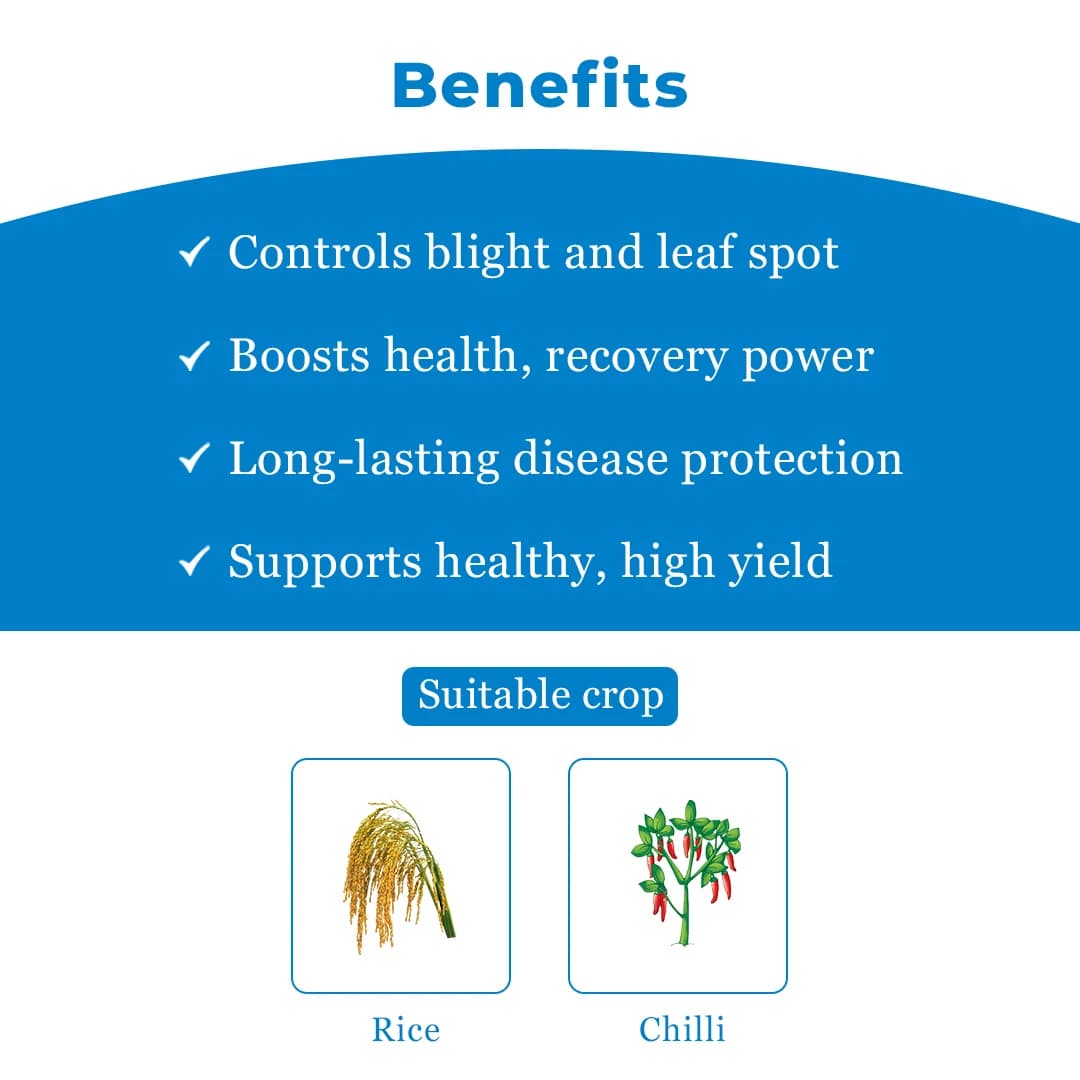 Benefits

✓ Controls blight and leaf spot

✓ Boosts health, recovery power

✓ Long-lasting disease protection

✓ Supports healthy, high yield

Suitable crop

Rice

Chilli